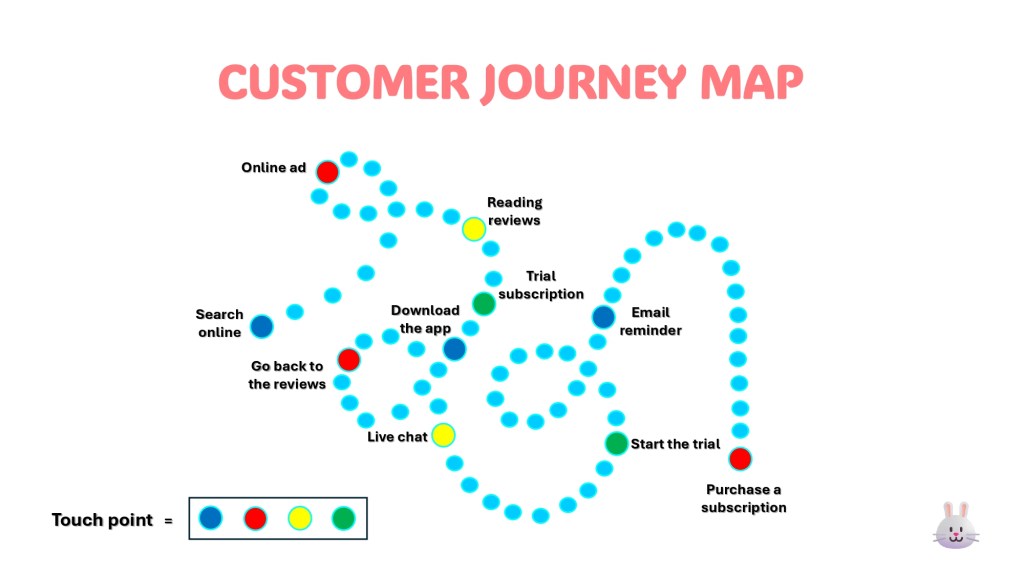 CUSTOMER JOURNEY MAP

Online ad

Reading reviews

Trial subscription

Search online

Download the app

Email reminder

Go back to the reviews

Live chat

Start the trial

Purchase a subscription

Touch point =